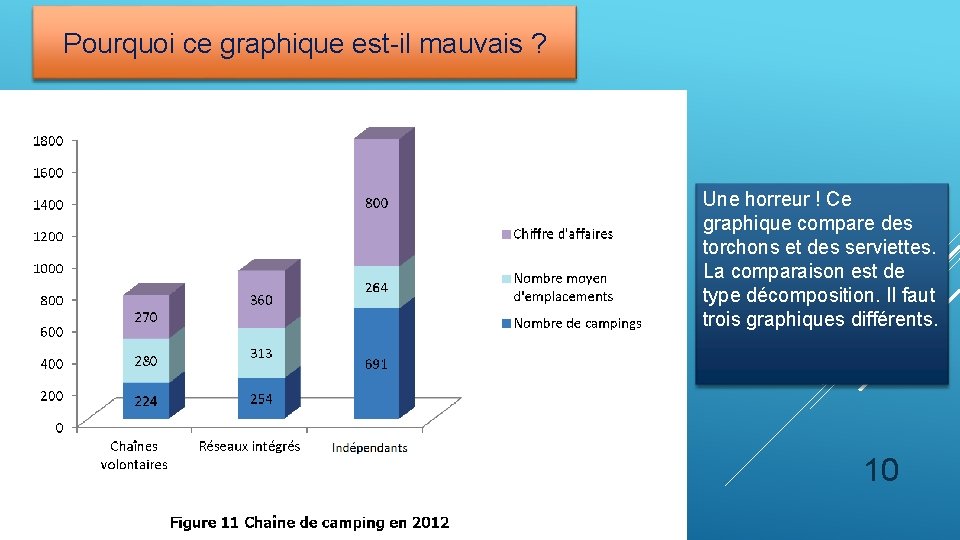 Pourquoi ce graphique est-il mauvais ?

1800
1600
1400
1200
1000
800
600
400
200
0

270
280
224
360
313
254
800
264
691

Chaînes volontaires
Réseaux intégrés
Indépendants

Chiffre d'affaires
Nombre moyen d'emplacements
Nombre de campings

Figure 11 Chaîne de camping en 2012

Une horreur ! Ce graphique compare des torchons et des serviettes. La comparaison est de type décomposition. Il faut trois graphiques différents.

10